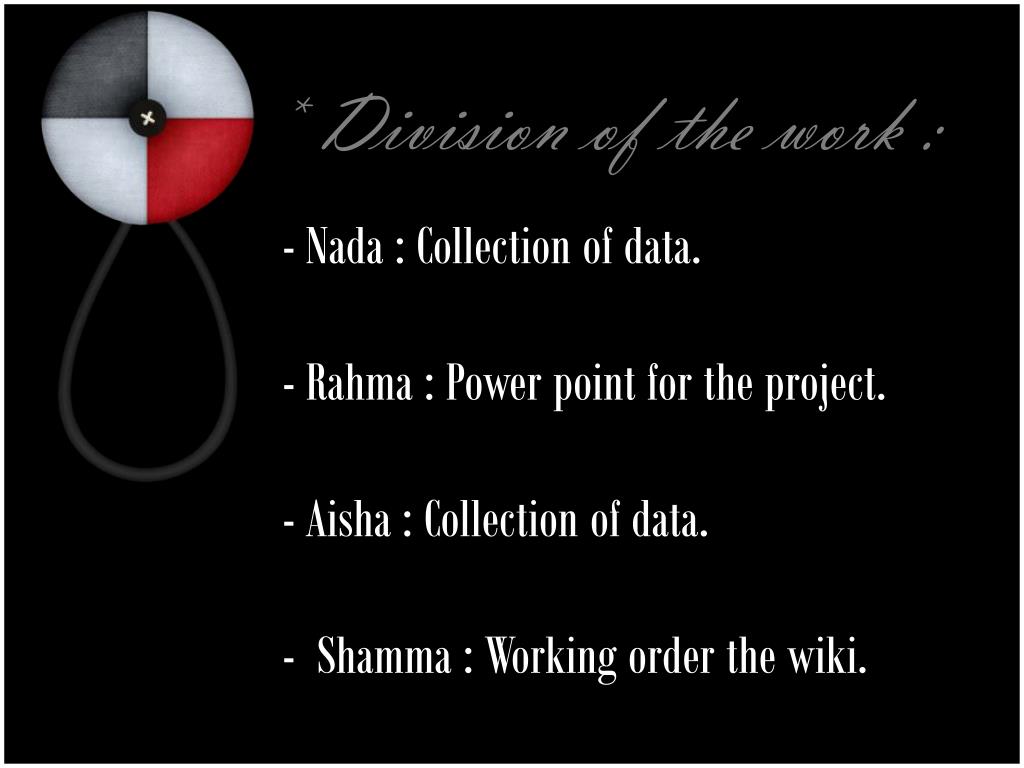 * Division of the work :

- Nada : Collection of data.

- Rahma : Power point for the project.

- Aisha : Collection of data.

- Shamma : Working order the wiki.